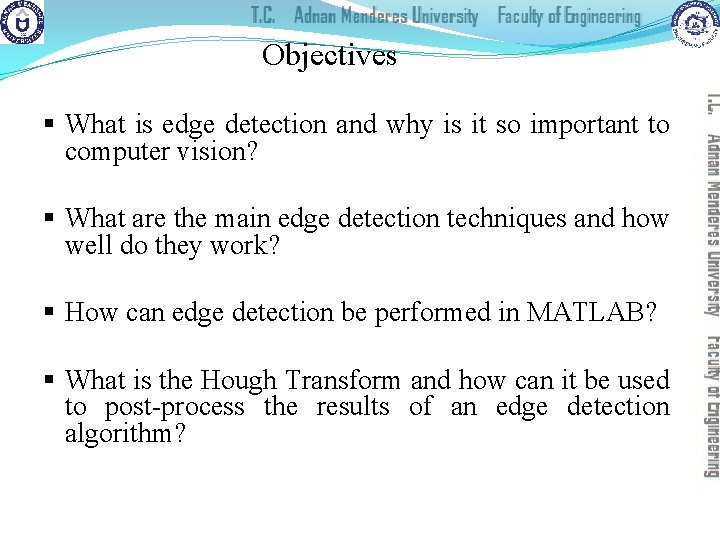 T.C. Adnan Menderes University Faculty of Engineering

Objectives

▪ What is edge detection and why is it so important to computer vision?

▪ What are the main edge detection techniques and how well do they work?

▪ How can edge detection be performed in MATLAB?

▪ What is the Hough Transform and how can it be used to post-process the results of an edge detection algorithm?

T.C. Adnan Menderes University Faculty of Engineering